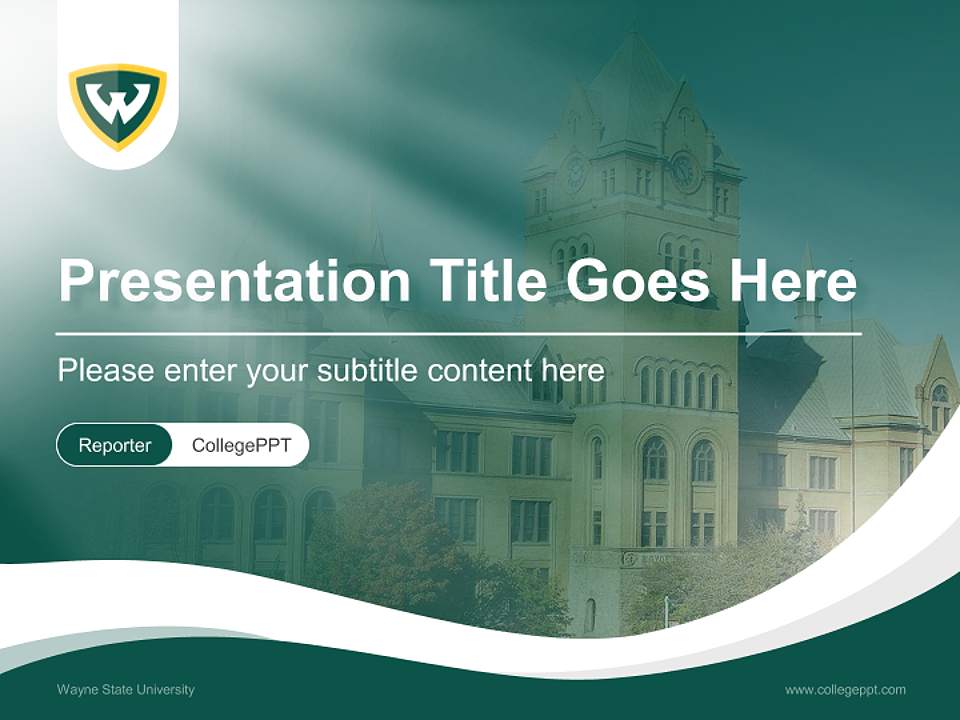 W

Presentation Title Goes Here

Please enter your subtitle content here

Reporter CollegePPT

Wayne State University

www.collegeppt.com